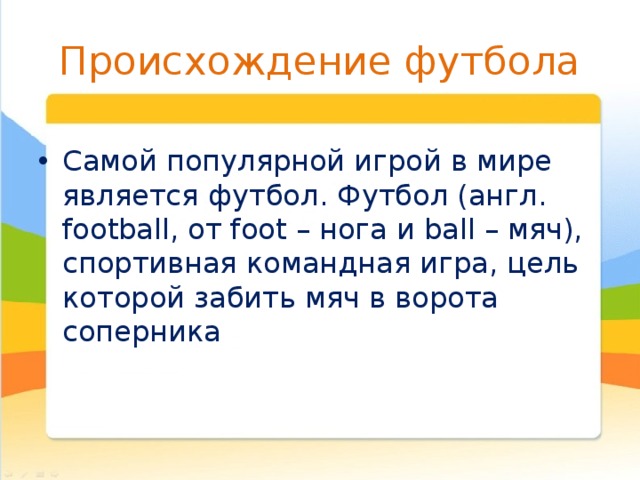 Происхождение футбола

• Самой популярной игрой в мире является футбол. Футбол (англ. football, от foot – нога и ball – мяч), спортивная командная игра, цель которой забить мяч в ворота соперника